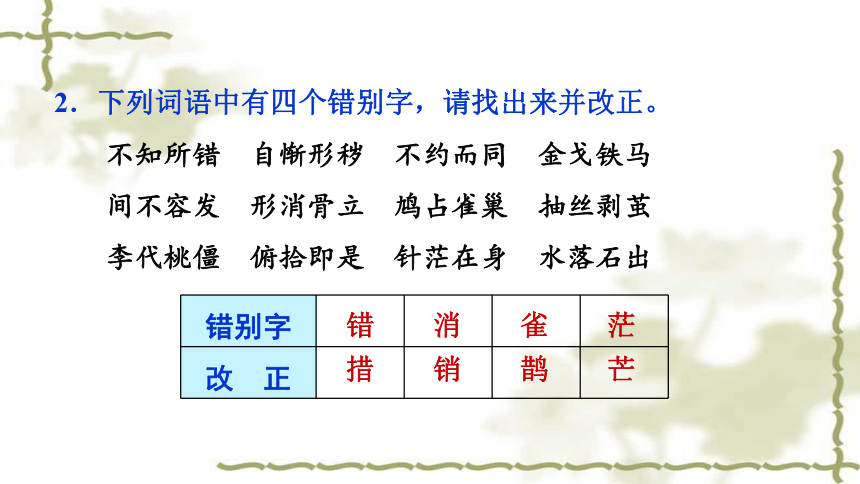 2．下列词语中有四个错别字，请找出来并改正。

不知所错　自惭形秽　不约而同　金戈铁马

间不容发　形消骨立　鸠占雀巢　抽丝剥茧

李代桃僵　俯拾即是　针茫在身　水落石出

| 错别字 | 错 | 消 | 雀 | 茫 |
|---|---|---|---|---|
| 改　正 | 措 | 销 | 鹊 | 芒 |